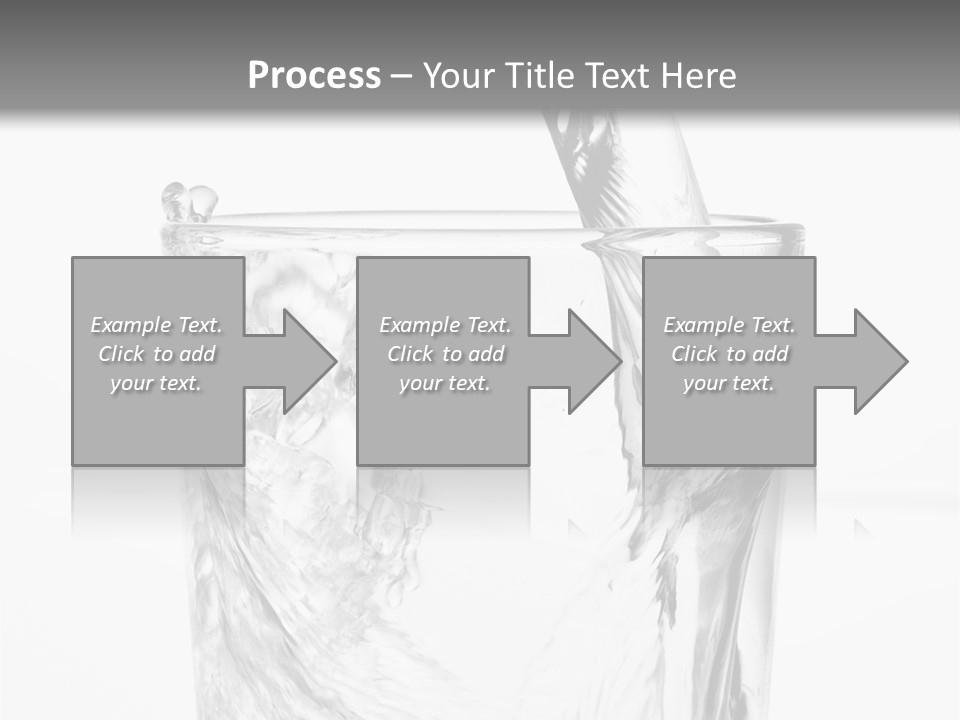 Process – Your Title Text Here

Example Text. Click to add your text.

Example Text. Click to add your text.

Example Text. Click to add your text.